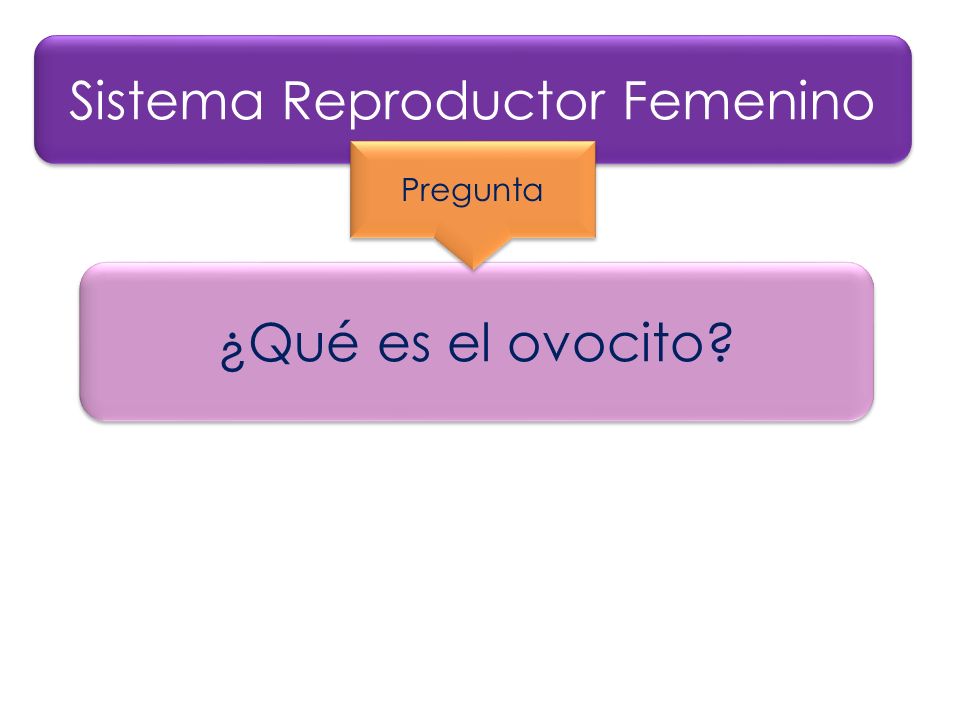 Sistema Reproductor Femenino

Pregunta

¿Qué es el ovocito?